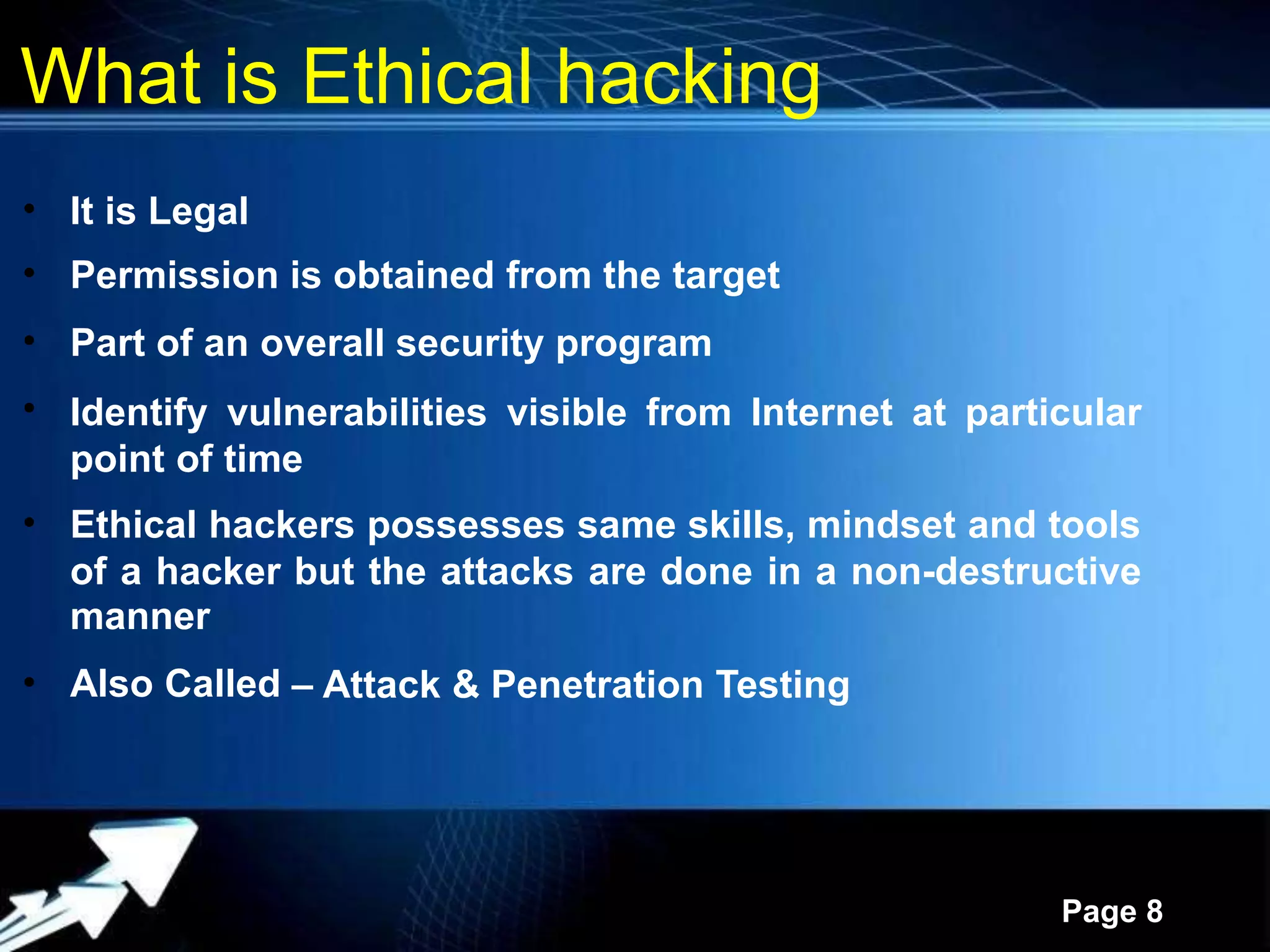 What is Ethical hacking

• It is Legal
• Permission is obtained from the target
• Part of an overall security program
• Identify vulnerabilities visible from Internet at particular point of time
• Ethical hackers possesses same skills, mindset and tools of a hacker but the attacks are done in a non-destructive manner
• Also Called – Attack & Penetration Testing

Page 8